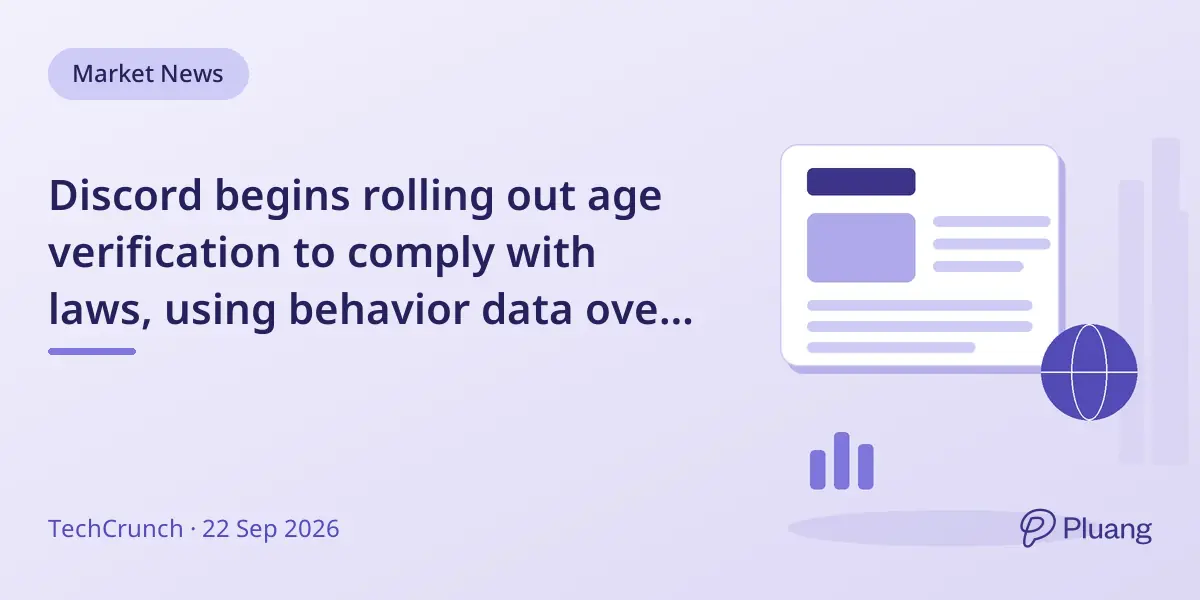 Market News

Discord begins rolling out age verification to comply with laws, using behavior data ove...

TechCrunch · 22 Sep 2026

Pluang